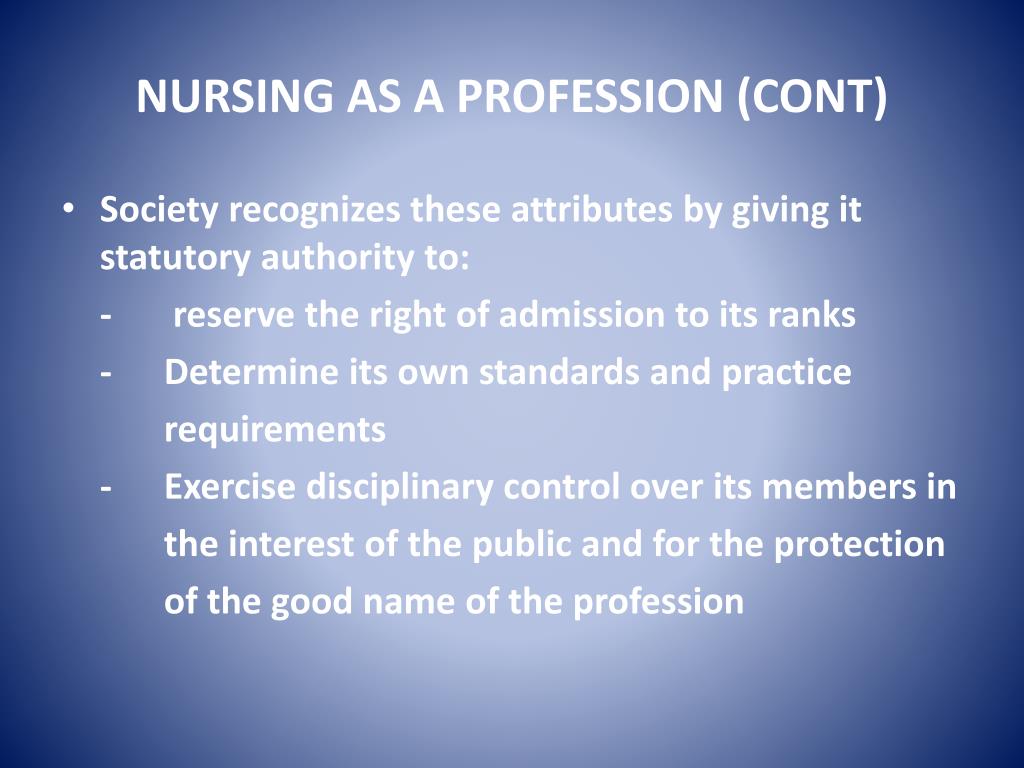 NURSING AS A PROFESSION (CONT)

• Society recognizes these attributes by giving it statutory authority to:
- reserve the right of admission to its ranks
- Determine its own standards and practice requirements
- Exercise disciplinary control over its members in the interest of the public and for the protection of the good name of the profession